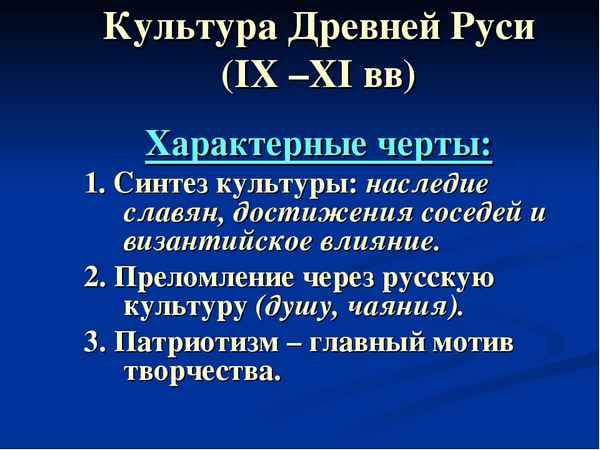 Культура Древней Руси (IX –XI вв)

Характерные черты:

1. Синтез культуры: наследие славян, достижения соседей и византийское влияние.

2. Преломление через русскую культуру (душу, чаяния).

3. Патриотизм – главный мотив творчества.